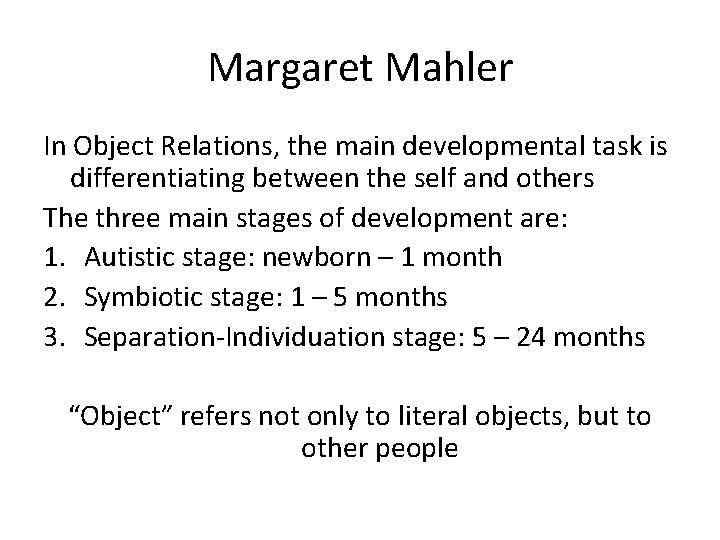 Margaret Mahler

In Object Relations, the main developmental task is differentiating between the self and others

The three main stages of development are:

1. Autistic stage: newborn – 1 month
2. Symbiotic stage: 1 – 5 months
3. Separation-Individuation stage: 5 – 24 months

“Object” refers not only to literal objects, but to other people